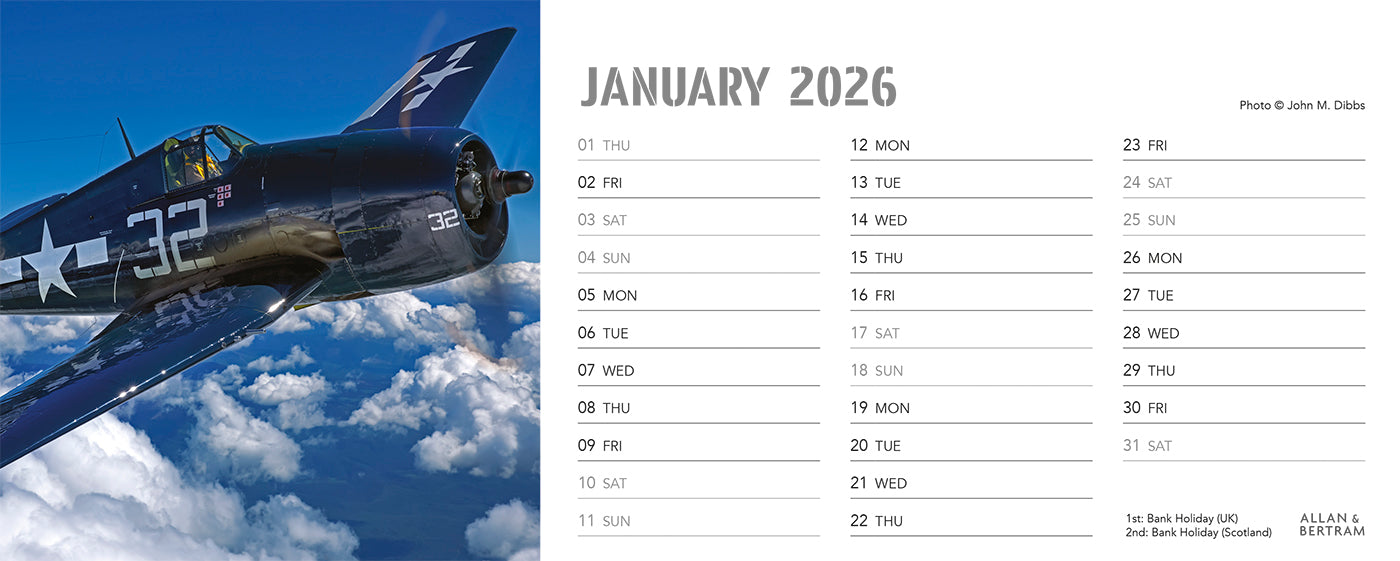 32

32

JANUARY 2026

Photo © John M. Dibbs

01 THU
02 FRI
03 SAT
04 SUN
05 MON
06 TUE
07 WED
08 THU
09 FRI
10 SAT
11 SUN

12 MON
13 TUE
14 WED
15 THU
16 FRI
17 SAT
18 SUN
19 MON
20 TUE
21 WED
22 THU

23 FRI
24 SAT
25 SUN
26 MON
27 TUE
28 WED
29 THU
30 FRI
31 SAT

1st: Bank Holiday (UK)
2nd: Bank Holiday (Scotland)

ALLAN & BERTRAM